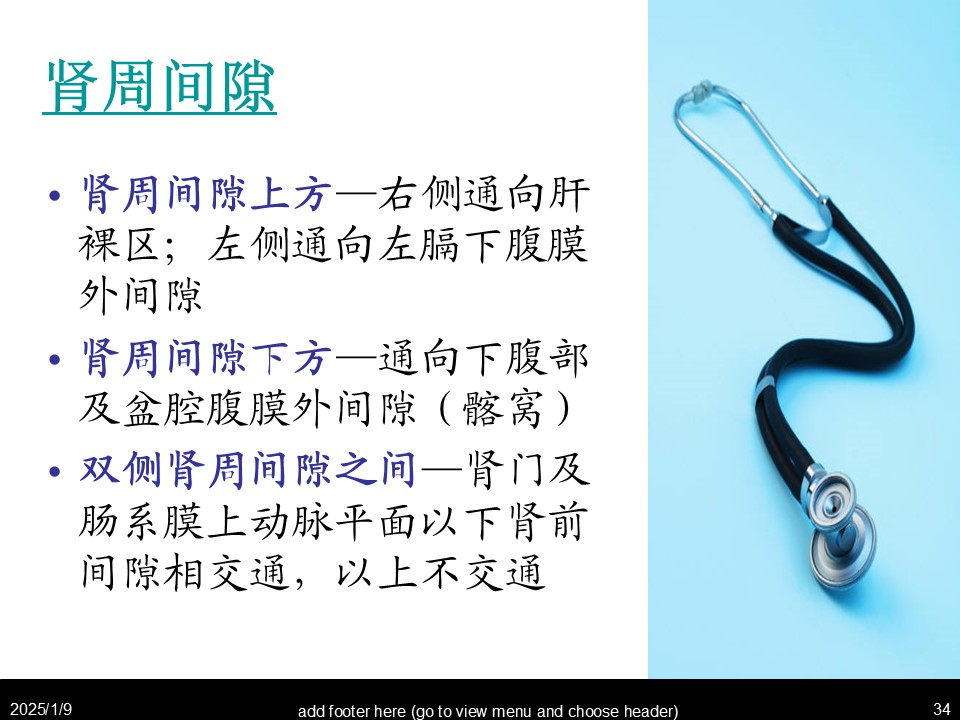 肾周间隙

• 肾周间隙上方—右侧通向肝裸区；左侧通向左膈下腹膜外间隙
• 肾周间隙下方—通向下腹部及盆腔腹膜外间隙（髂窝）
• 双侧肾周间隙之间—肾门及肠系膜上动脉平面以下肾前间隙相交通，以上不交通

2025/1/9 add footer here (go to view menu and choose header) 34